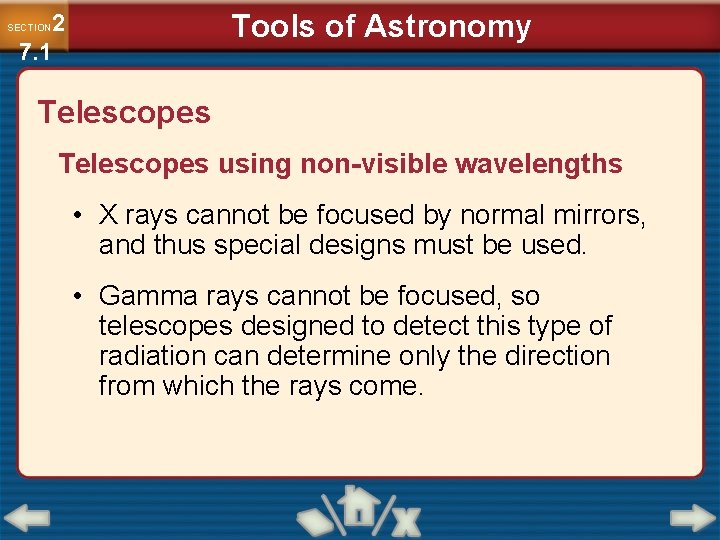 SECTION 2
7.1

Tools of Astronomy

Telescopes

Telescopes using non-visible wavelengths

• X rays cannot be focused by normal mirrors, and thus special designs must be used.

• Gamma rays cannot be focused, so telescopes designed to detect this type of radiation can determine only the direction from which the rays come.